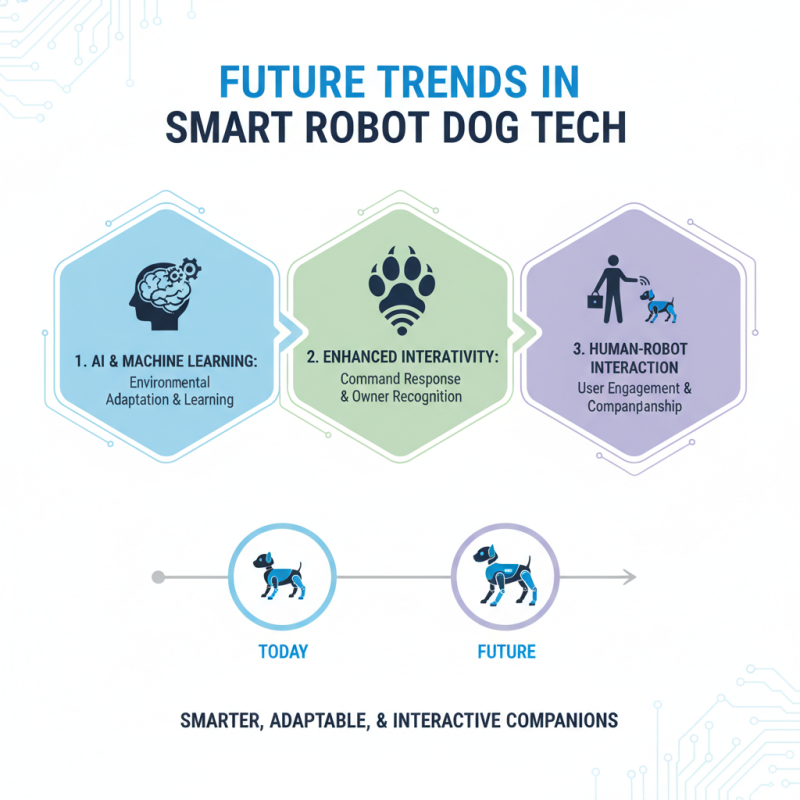 FUTURE TRENDS IN SMART ROBOT DOG TECH

1. AI & MACHINE LEARNING:
Environmental Adaptation & Learning

2. ENHANCED INTERATIVITY:
Command Response & Owner Recognition

3. HUMAN-ROBOT INTERACTION
User Engagement & Companpanship

TODAY

FUTURE

SMARTER, ADAPTABLE, & INTERACTIVE COMPANIONS